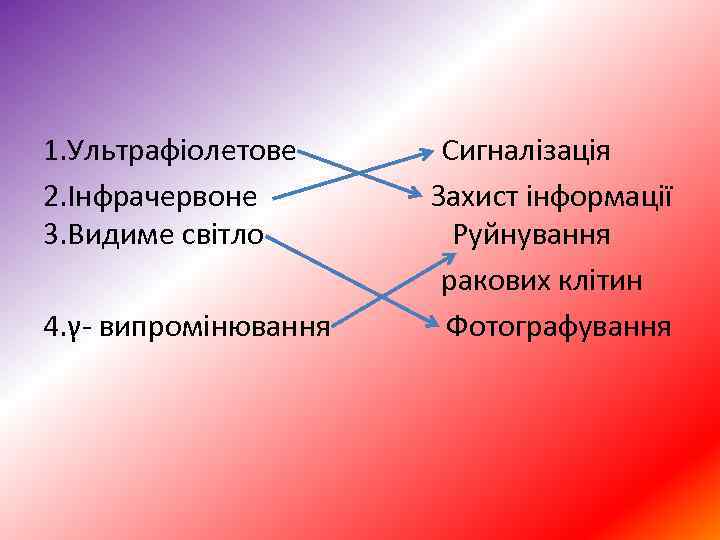 1.Ультрафіолетове
2.Інфрачервоне
3.Видиме світло
4.γ- випромінювання

Сигналізація
Захист інформації
Руйнування ракових клітин
Фотографування